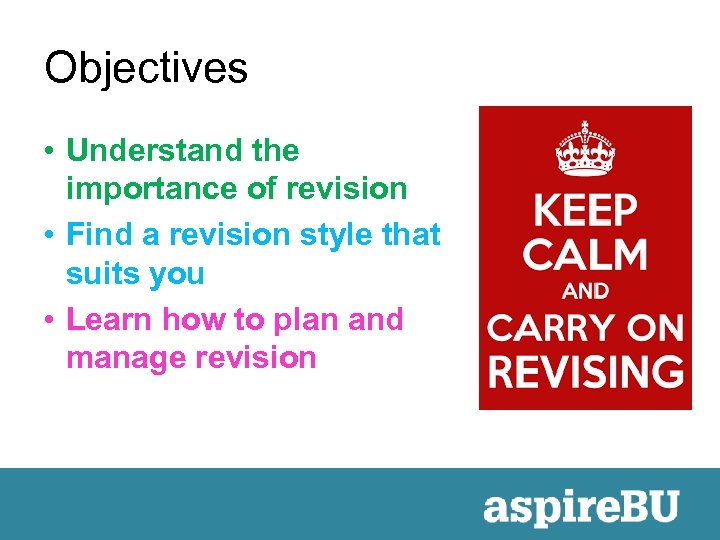 Objectives

• Understand the importance of revision
• Find a revision style that suits you
• Learn how to plan and manage revision

KEEP
CALM
AND
CARRY ON
REVISING

aspireBU